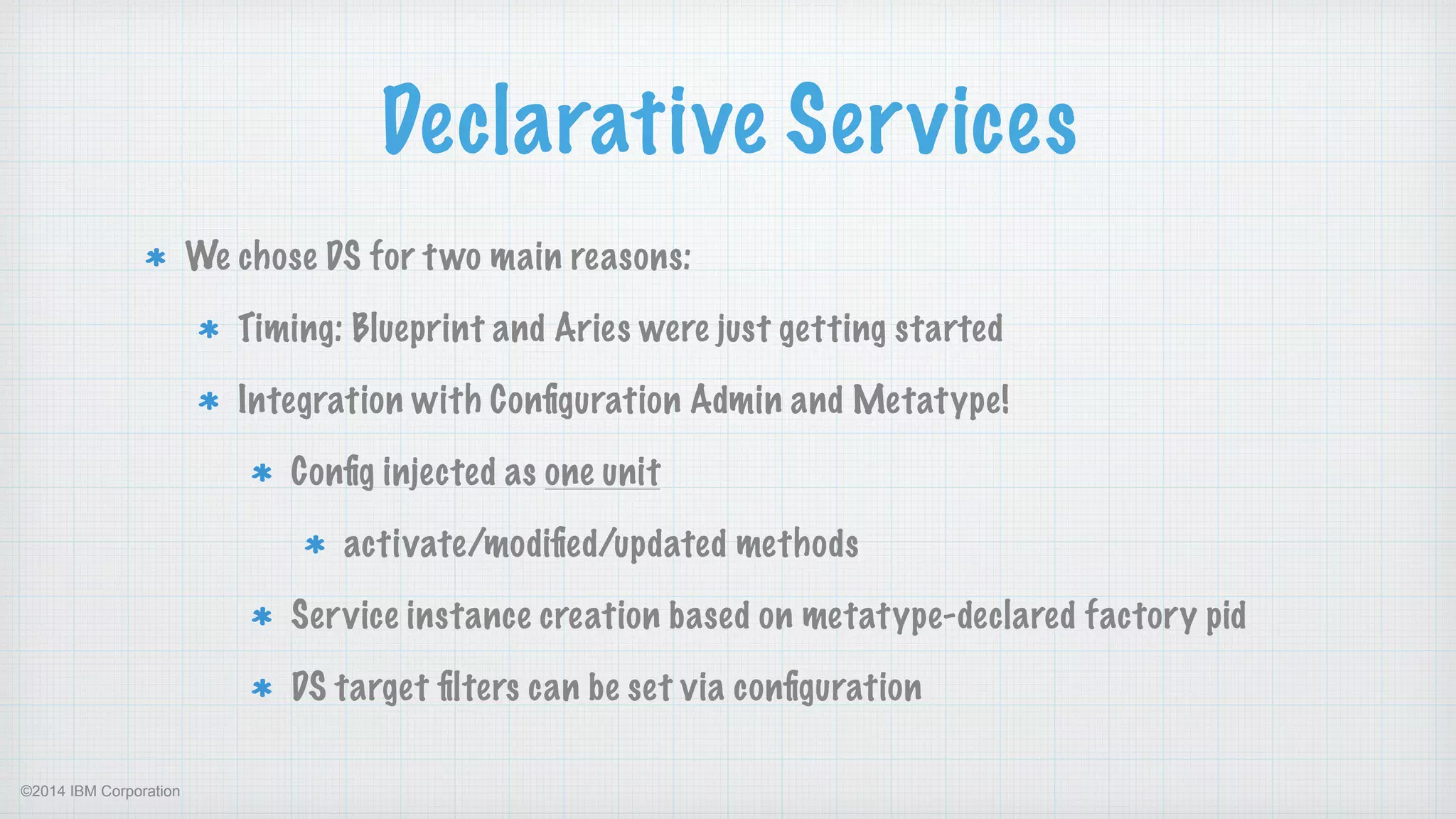 Declarative Services

* We chose DS for two main reasons:
  * Timing: Blueprint and Aries were just getting started
  * Integration with Configuration Admin and Metatype!
    * Config injected as one unit
      * activate/modified/updated methods
    * Service instance creation based on metatype-declared factory pid
    * DS target filters can be set via configuration

©2014 IBM Corporation